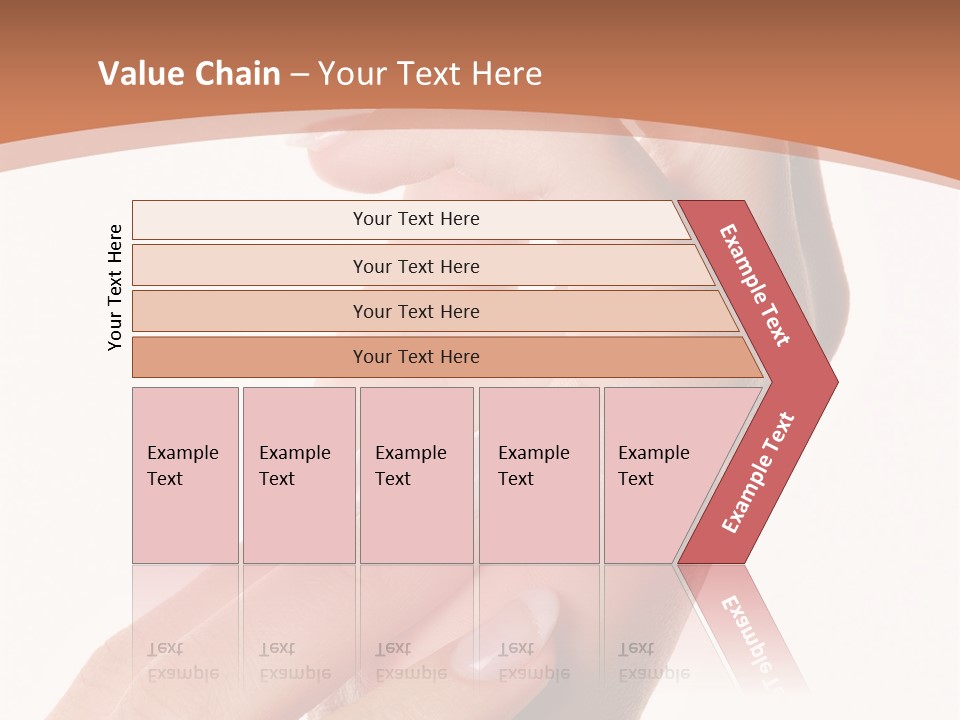 Value Chain – Your Text Here

Your Text Here

Your Text Here

Your Text Here

Your Text Here

Your Text Here

Example Text

Example Text

Example Text

Example Text

Example Text

Example Text

Example Text